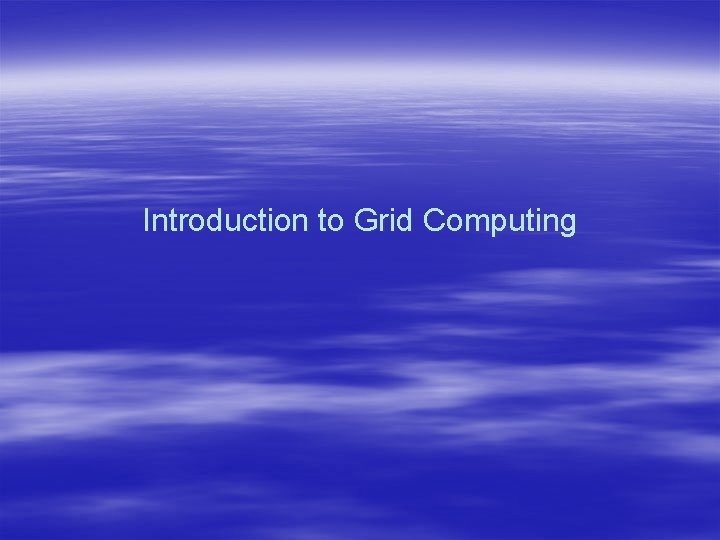 Introduction to Grid Computing